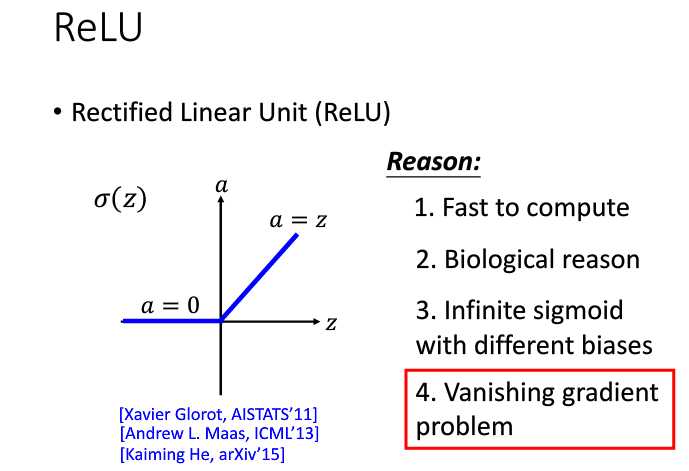 ReLU

• Rectified Linear Unit (ReLU)

$\sigma(z)$

$a$

$a = z$

$a = 0$

$z$

[Xavier Glorot, AISTATS'11]
[Andrew L. Maas, ICML'13]
[Kaiming He, arXiv'15]

Reason:

1. Fast to compute

2. Biological reason

3. Infinite sigmoid with different biases

4. Vanishing gradient problem